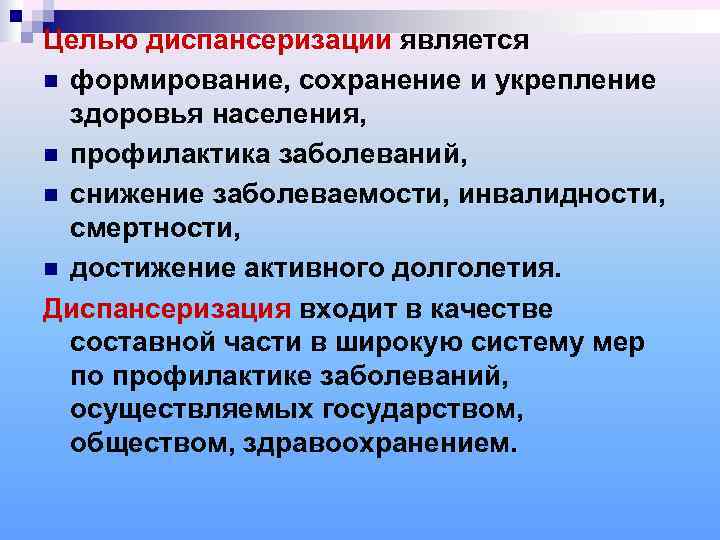 Целью диспансеризации является

- формирование, сохранение и укрепление здоровья населения,
- профилактика заболеваний,
- снижение заболеваемости, инвалидности, смертности,
- достижение активного долголетия.

Диспансеризация входит в качестве составной части в широкую систему мер по профилактике заболеваний, осуществляемых государством, обществом, здравоохранением.